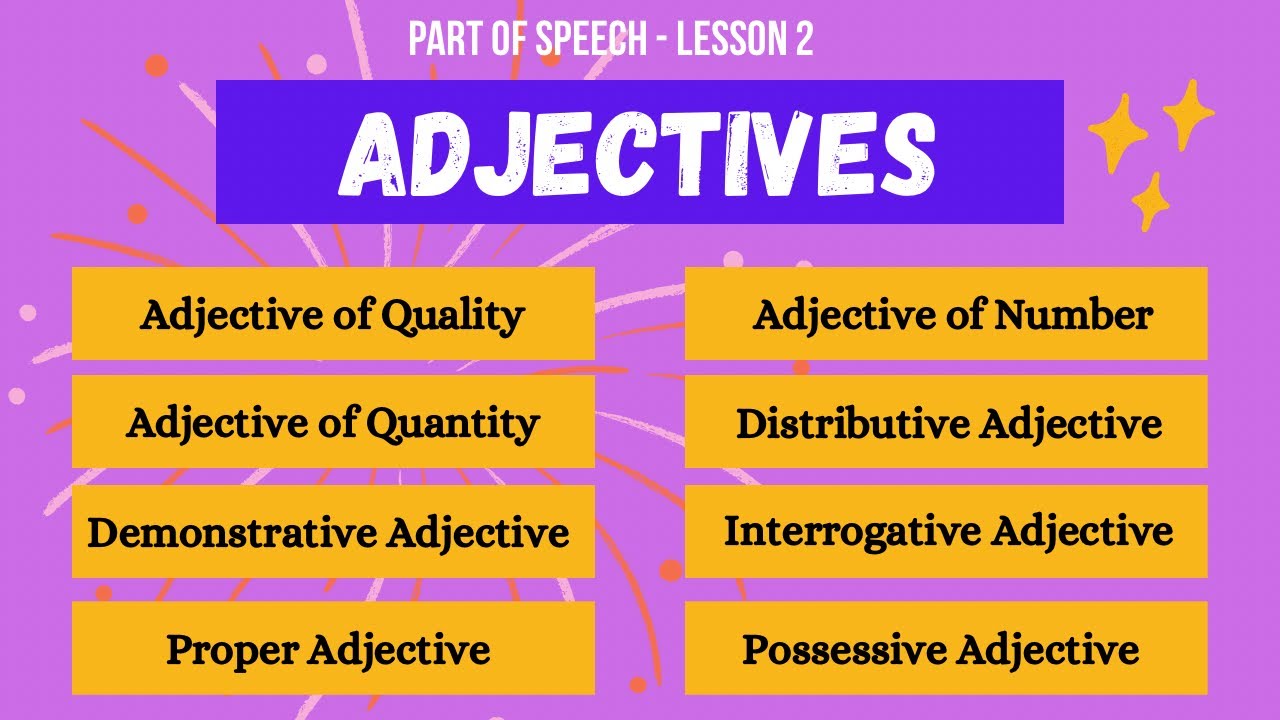 PART OF SPEECH - LESSON 2

ADJECTIVES

Adjective of Quality

Adjective of Quantity

Demonstrative Adjective

Proper Adjective

Adjective of Number

Distributive Adjective

Interrogative Adjective

Possessive Adjective